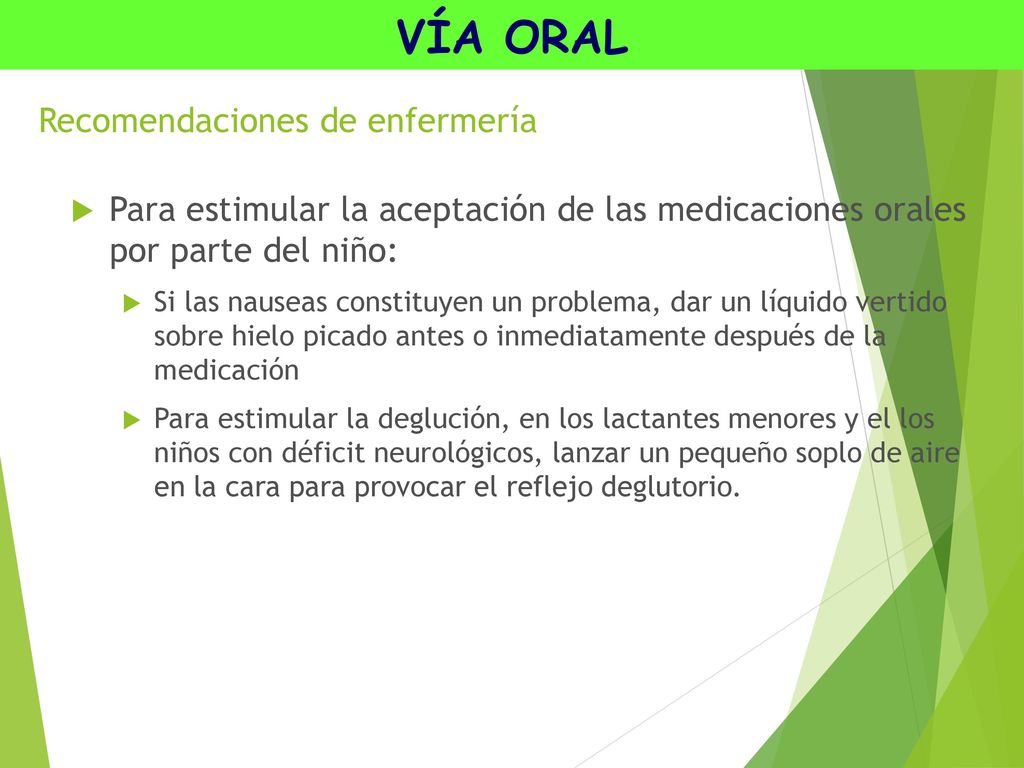 VÍA ORAL

Recomendaciones de enfermería

Para estimular la aceptación de las medicaciones orales por parte del niño:

Si las nauseas constituyen un problema, dar un líquido vertido sobre hielo picado antes o inmediatamente después de la medicación

Para estimular la deglución, en los lactantes menores y el los niños con déficit neurológicos, lanzar un pequeño soplo de aire en la cara para provocar el reflejo deglutorio.